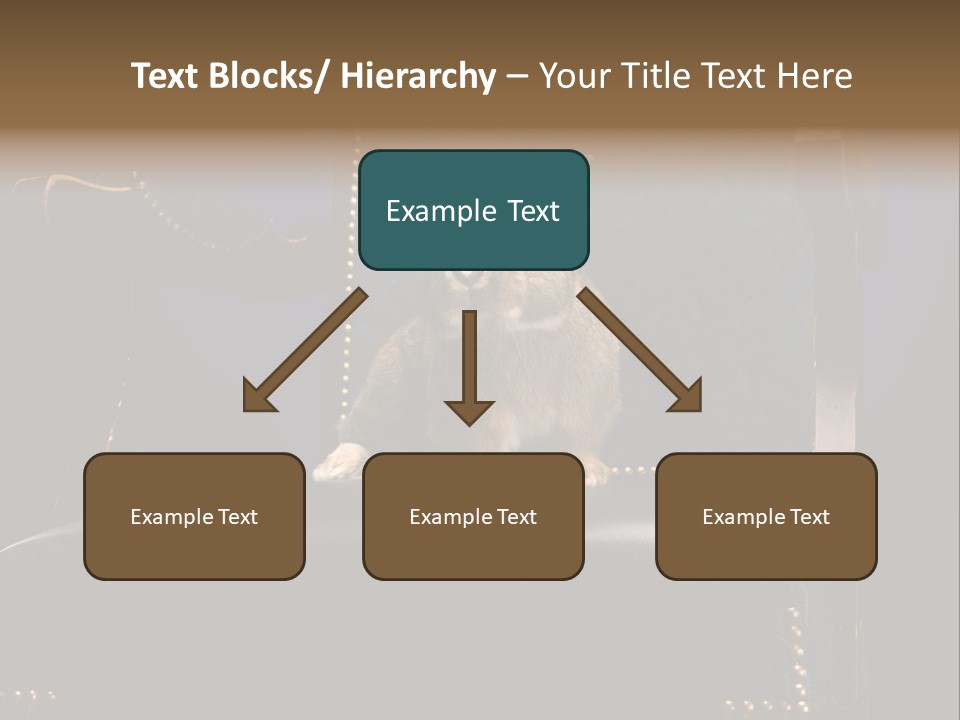 Text Blocks/ Hierarchy – Your Title Text Here

Example Text

Example Text

Example Text

Example Text